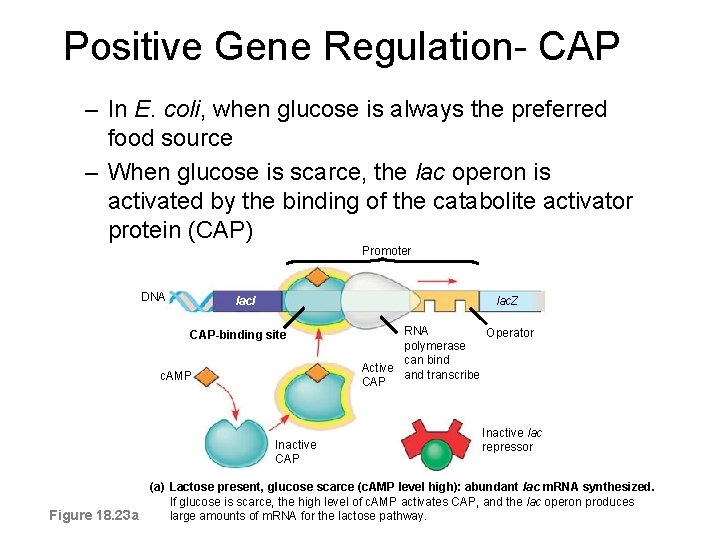 Positive Gene Regulation- CAP

– In E. coli, when glucose is always the preferred food source

– When glucose is scarce, the lac operon is activated by the binding of the catabolite activator protein (CAP)

Promoter

DNA

lacI

lacZ

CAP-binding site

RNA polymerase can bind and transcribe

Operator

cAMP

Active CAP

Inactive CAP

Inactive lac repressor

(a) Lactose present, glucose scarce (cAMP level high): abundant lac mRNA synthesized.
If glucose is scarce, the high level of cAMP activates CAP, and the lac operon produces large amounts of mRNA for the lactose pathway.

Figure 18.23a